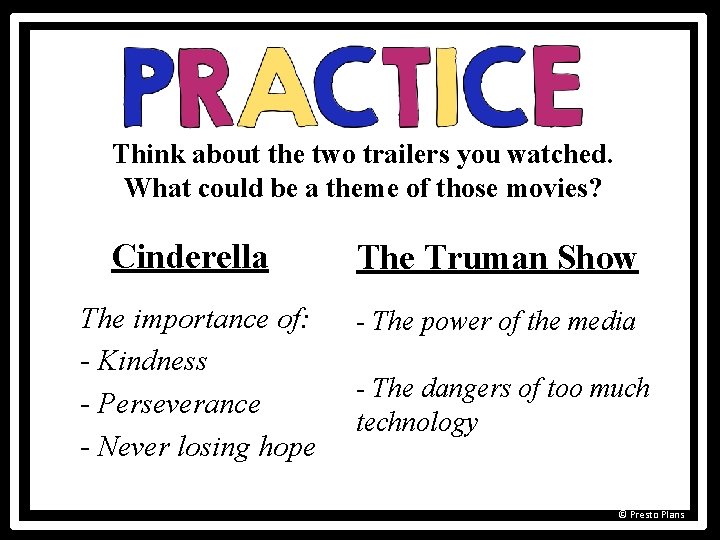 PRACTICE

Think about the two trailers you watched. What could be a theme of those movies?

Cinderella

The importance of:

- Kindness

- Perseverance

- Never losing hope

The Truman Show

- The power of the media

- The dangers of too much technology

© Presto Plans